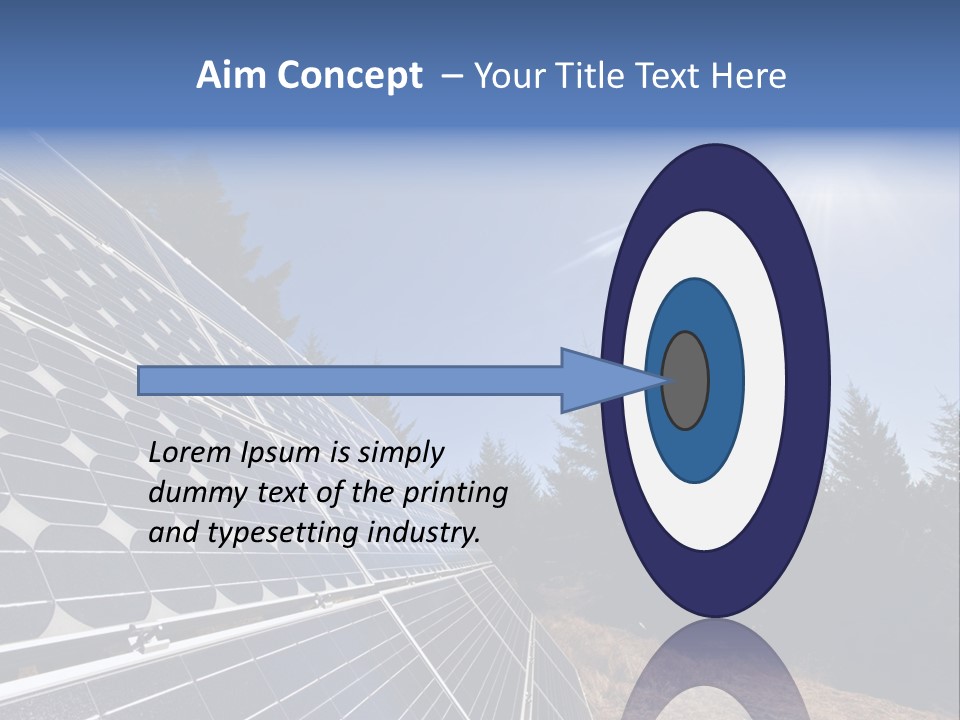 Aim Concept – Your Title Text Here

Lorem Ipsum is simply dummy text of the printing and typesetting industry.